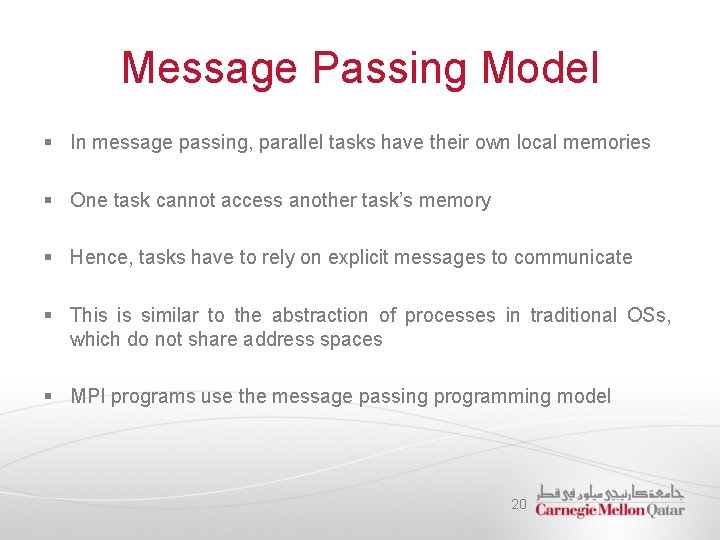 Message Passing Model

▪ In message passing, parallel tasks have their own local memories

▪ One task cannot access another task's memory

▪ Hence, tasks have to rely on explicit messages to communicate

▪ This is similar to the abstraction of processes in traditional OSs, which do not share address spaces

▪ MPI programs use the message passing programming model

20

جامعة كارنيجي ميلون في قطر
Carnegie Mellon Qatar